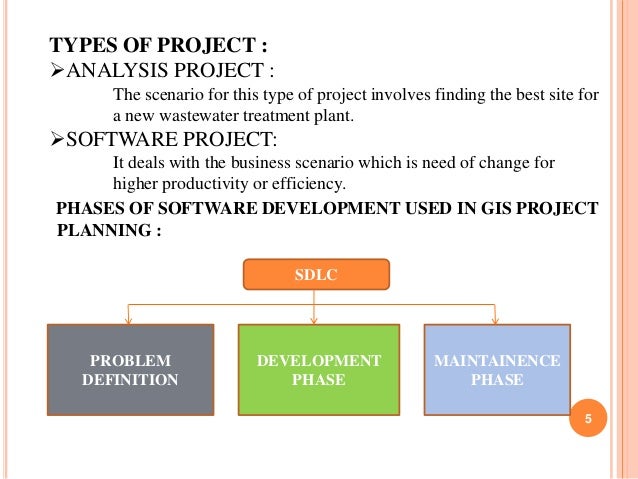 TYPES OF PROJECT :
➢ANALYSIS PROJECT :

The scenario for this type of project involves finding the best site for a new wastewater treatment plant.

➢SOFTWARE PROJECT:

It deals with the business scenario which is need of change for higher productivity or efficiency.

PHASES OF SOFTWARE DEVELOPMENT USED IN GIS PROJECT PLANNING :

SDLC

PROBLEM DEFINITION

DEVELOPMENT PHASE

MAINTAINENCE PHASE

5